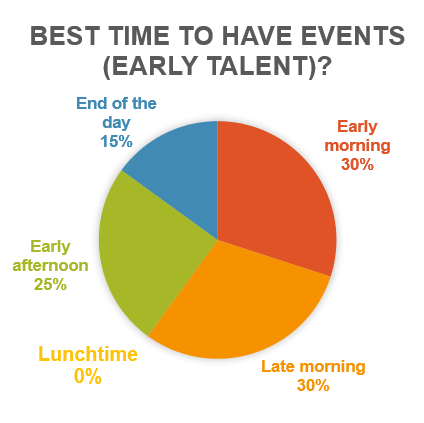 BEST TIME TO HAVE EVENTS (EARLY TALENT)?

End of the day 15%

Early morning 30%

Early afternoon 25%

Lunchtime 0%

Late morning 30%